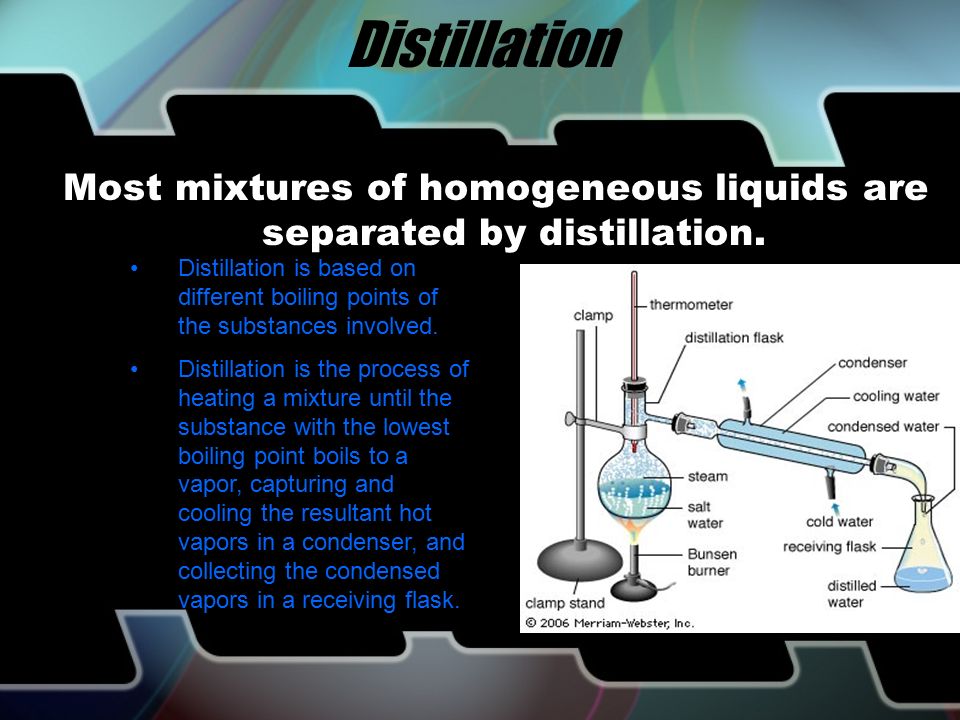 Distillation

Most mixtures of homogeneous liquids are separated by distillation.

• Distillation is based on different boiling points of the substances involved.

• Distillation is the process of heating a mixture until the substance with the lowest boiling point boils to a vapor, capturing and cooling the resultant hot vapors in a condenser, and collecting the condensed vapors in a receiving flask.

clamp
thermometer
distillation flask
condenser
cooling water
condensed water
steam
salt water
cold water
receiving flask
Bunsen burner
distilled water
clamp stand
© 2006 Merriam-Webster, Inc.